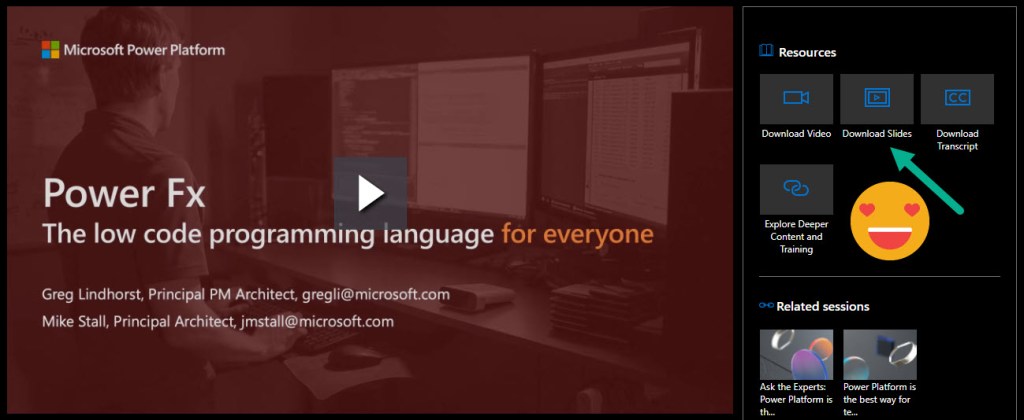 Microsoft Power Platform

Power Fx
The low code programming language for everyone

Greg Lindhorst, Principal PM Architect, gregli@microsoft.com
Mike Stall, Principal Architect, jmstall@microsoft.com

Resources

Download Video

Download Slides

Download Transcript

Explore Deeper Content and Training

Related sessions

Ask the Experts: Power Platform is th...

Power Platform is the best way for te...